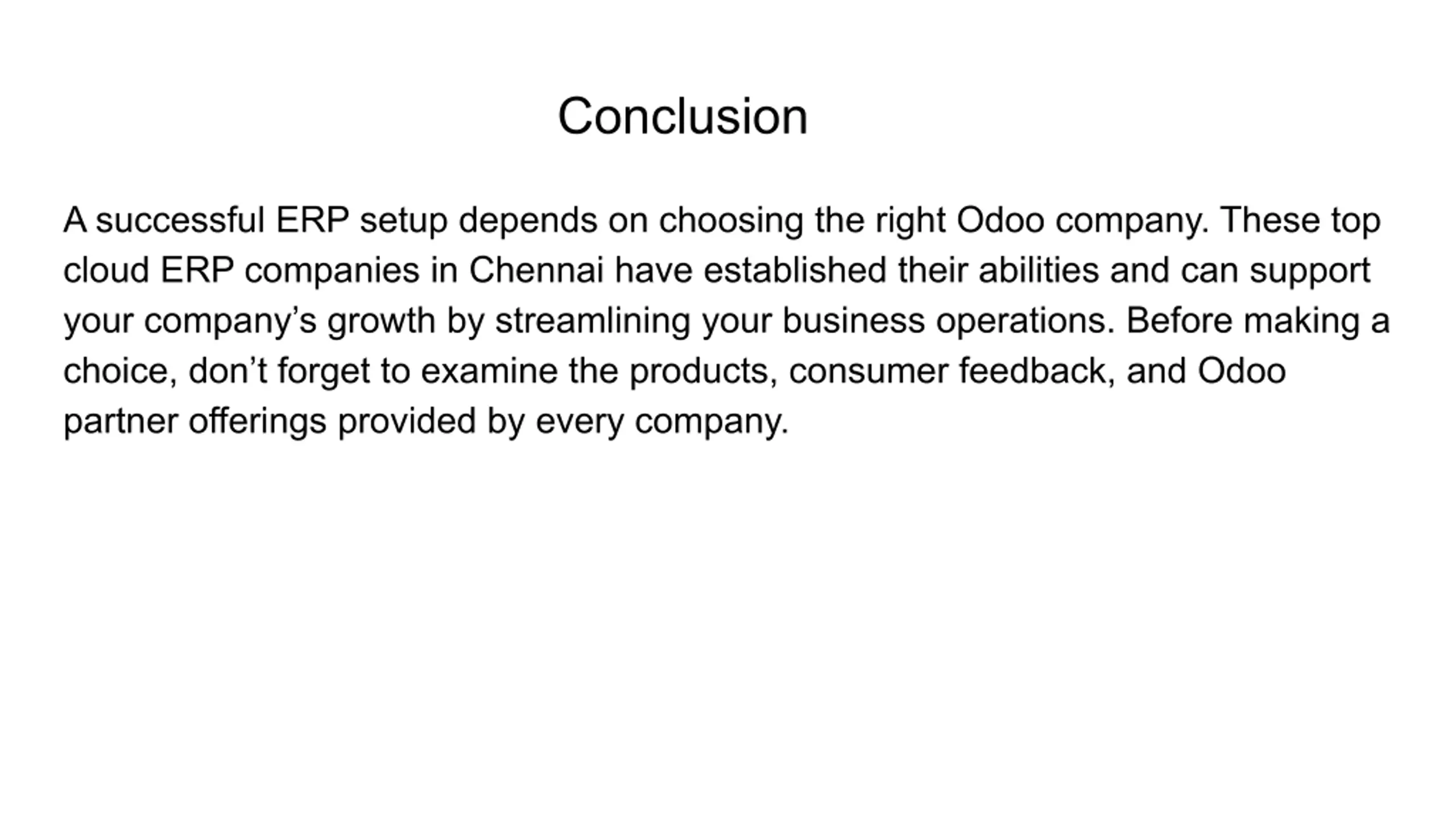 Conclusion

A successful ERP setup depends on choosing the right Odoo company. These top cloud ERP companies in Chennai have established their abilities and can support your company’s growth by streamlining your business operations. Before making a choice, don’t forget to examine the products, consumer feedback, and Odoo partner offerings provided by every company.